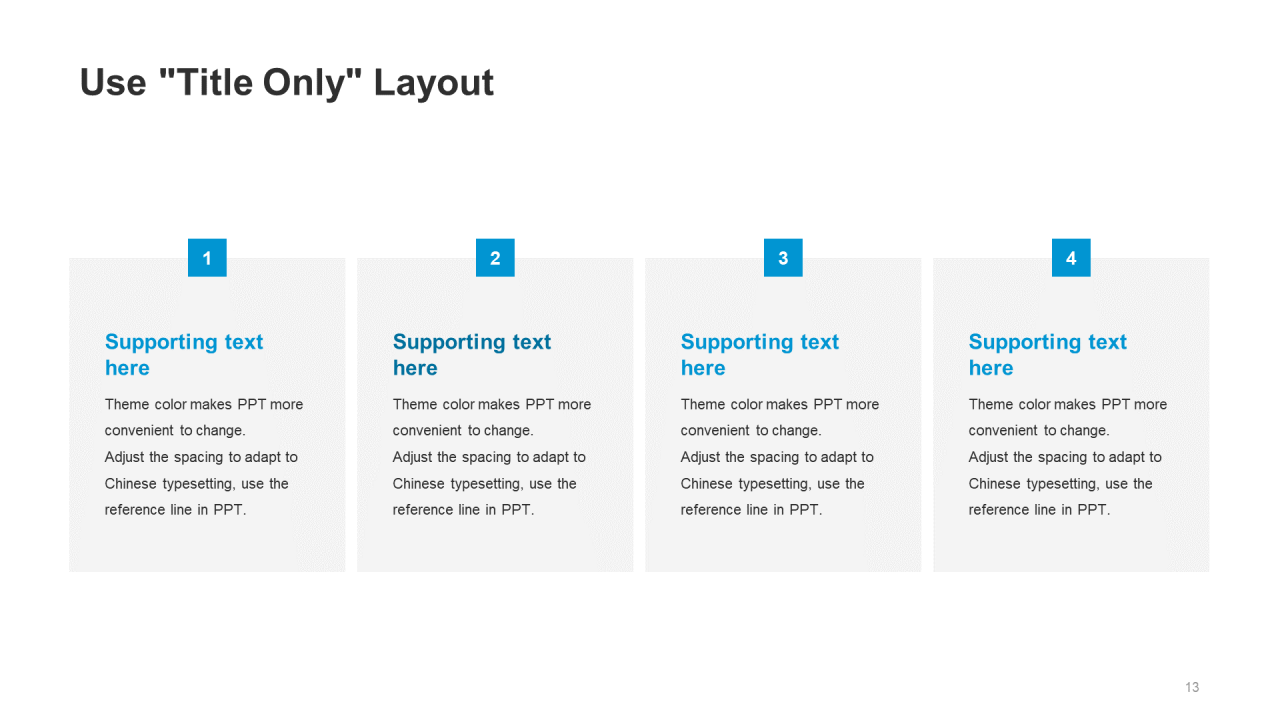 Use "Title Only" Layout

1

Supporting text here

Theme color makes PPT more convenient to change.
Adjust the spacing to adapt to Chinese typesetting, use the reference line in PPT.

2

Supporting text here

Theme color makes PPT more convenient to change.
Adjust the spacing to adapt to Chinese typesetting, use the reference line in PPT.

3

Supporting text here

Theme color makes PPT more convenient to change.
Adjust the spacing to adapt to Chinese typesetting, use the reference line in PPT.

4

Supporting text here

Theme color makes PPT more convenient to change.
Adjust the spacing to adapt to Chinese typesetting, use the reference line in PPT.

13